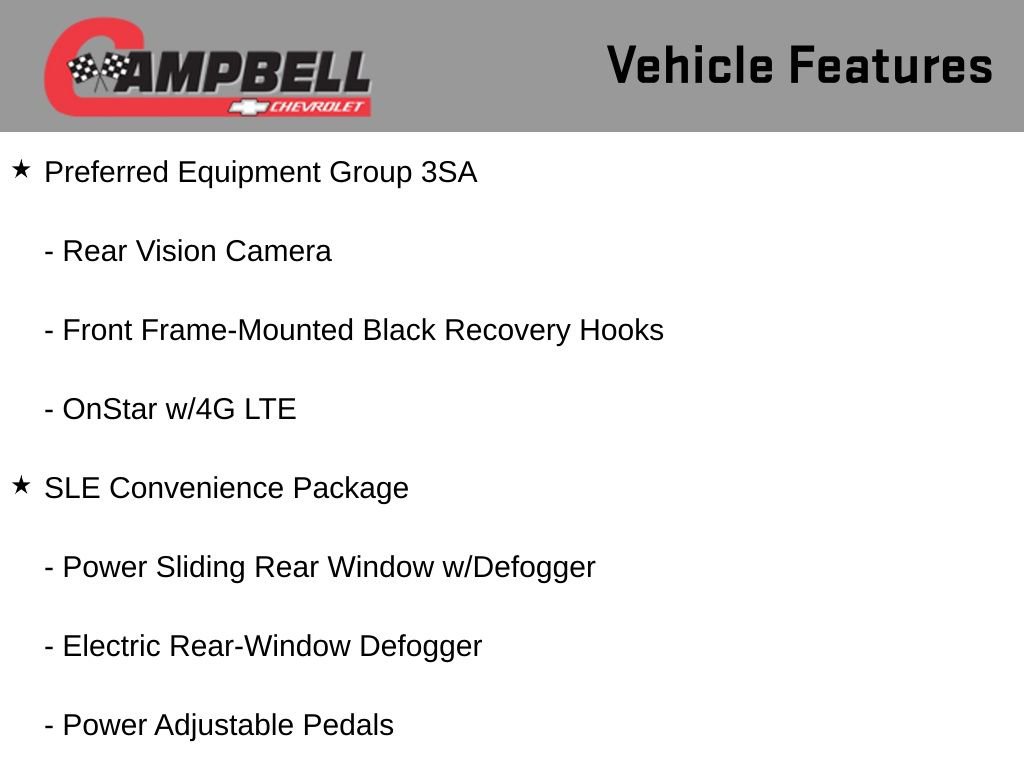 CAMPBELL
CHEVROLET

Vehicle Features

★ Preferred Equipment Group 3SA

- Rear Vision Camera

- Front Frame-Mounted Black Recovery Hooks

- OnStar w/4G LTE

★ SLE Convenience Package

- Power Sliding Rear Window w/Defogger

- Electric Rear-Window Defogger

- Power Adjustable Pedals